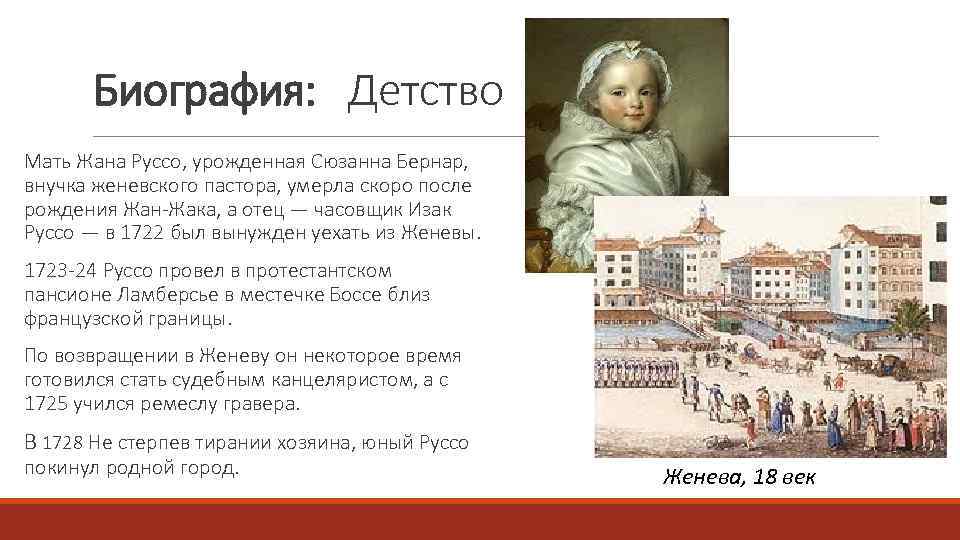 Биография: Детство

Мать Жана Руссо, урожденная Сюзанна Бернар, внучка женевского пастора, умерла скоро после рождения Жан-Жака, а отец — часовщик Изак Руссо — в 1722 был вынужден уехать из Женевы.

1723-24 Руссо провел в протестантском пансионе Ламберсье в местечке Боссе близ французской границы.

По возвращении в Женеву он некоторое время готовился стать судебным канцеляристом, а с 1725 учился ремеслу гравера.

В 1728 Не стерпев тирании хозяина, юный Руссо покинул родной город.

Женева, 18 век